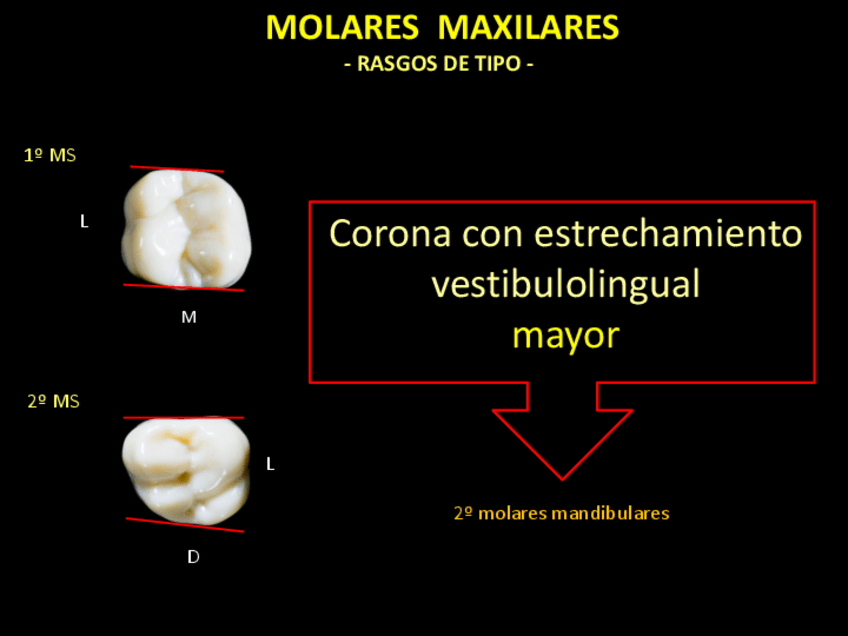 MOLARES MAXILARES
- RASGOS DE TIPO -

1º MS

L

M

2º MS

L

D

Corona con estrechamiento vestibulolingual mayor

2º molares mandibulares